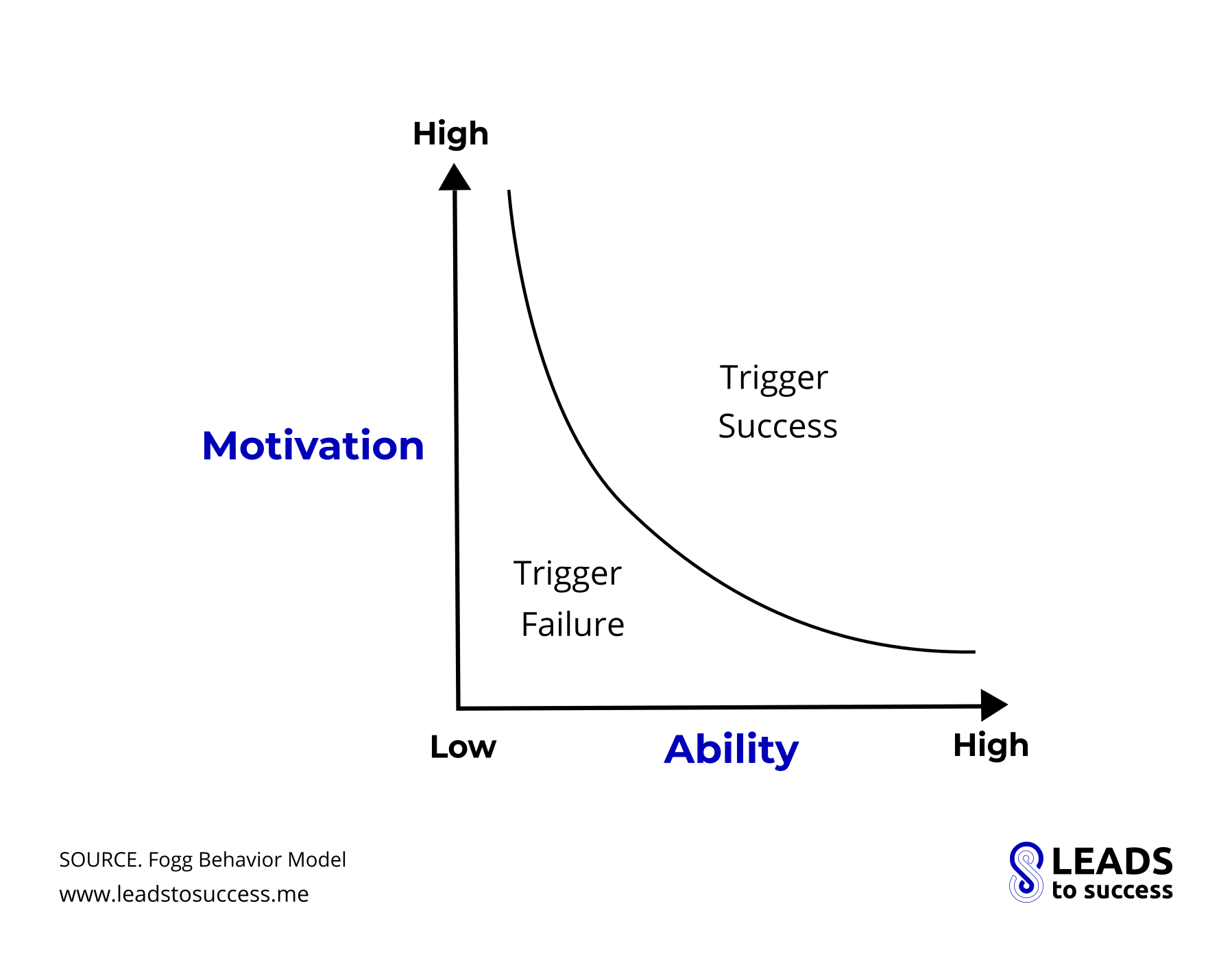 High

Motivation

Trigger
Success

Trigger
Failure

Low

Ability

High

SOURCE. Fogg Behavior Model
www.leadstosuccess.me

LEADS
to success